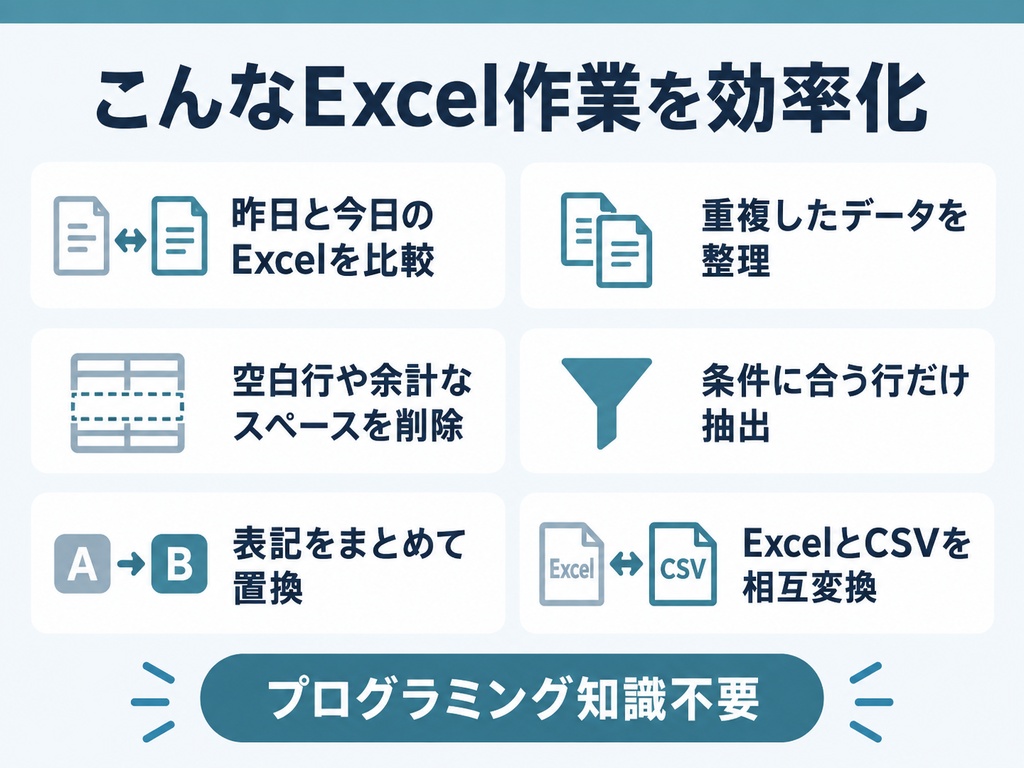 こんなExcel作業を効率化

昨日と今日のExcelを比較

重複したデータを整理

空白行や余計なスペースを削除

条件に合う行だけ抽出

A B

表記をまとめて置換

Excel CSV

ExcelとCSVを相互変換

プログラミング知識不要